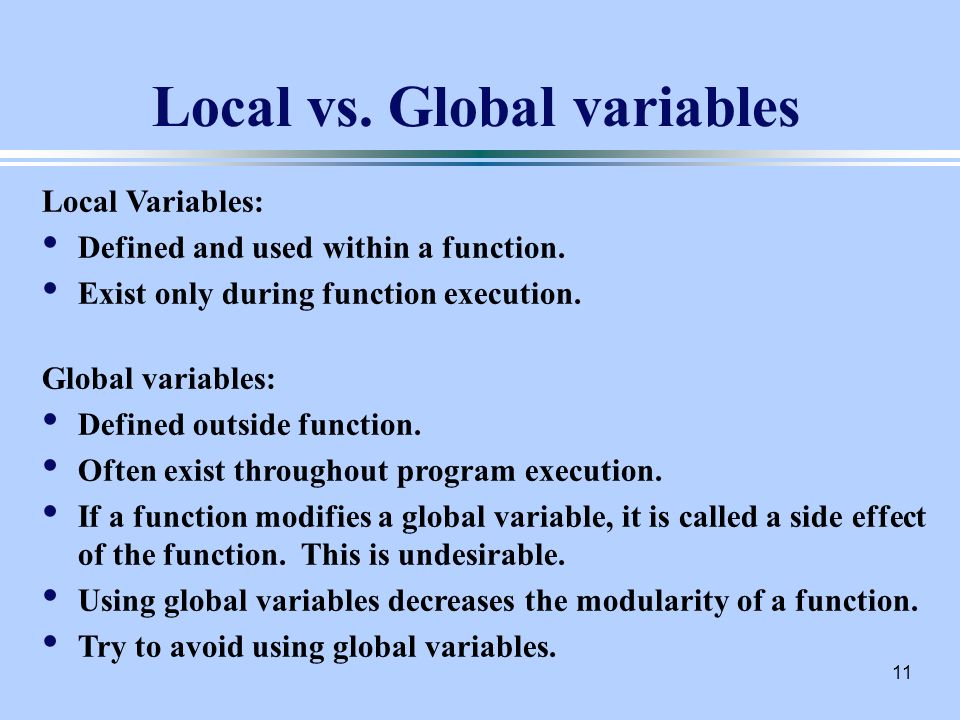 Local vs. Global variables

Local Variables:
• Defined and used within a function.
• Exist only during function execution.

Global variables:
• Defined outside function.
• Often exist throughout program execution.
• If a function modifies a global variable, it is called a side effect of the function. This is undesirable.
• Using global variables decreases the modularity of a function.
• Try to avoid using global variables.

11